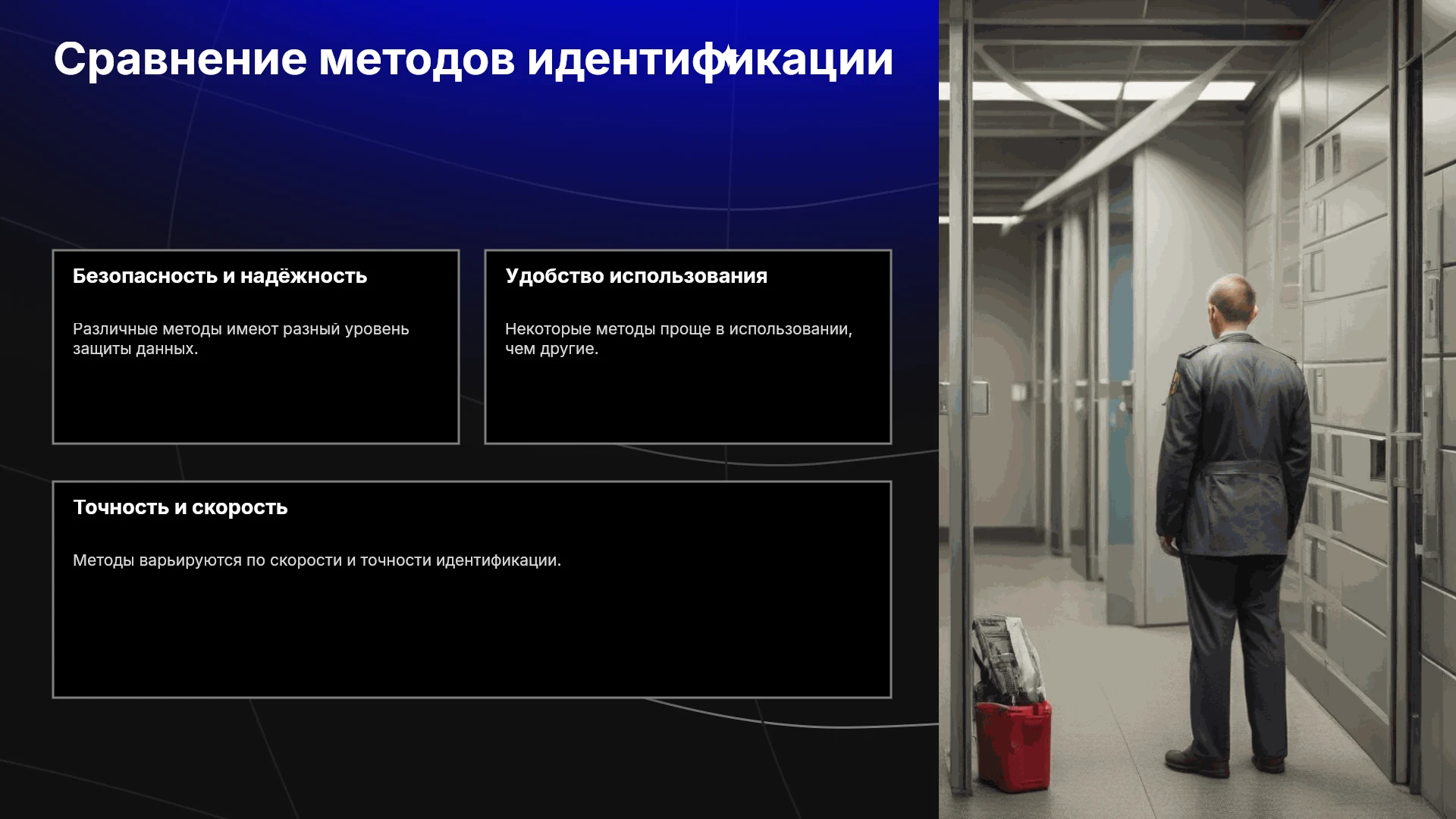 Сравнение методов идентификации

Безопасность и надёжность

Различные методы имеют разный уровень защиты данных.

Удобство использования

Некоторые методы проще в использовании, чем другие.

Точность и скорость

Методы варьируются по скорости и точности идентификации.